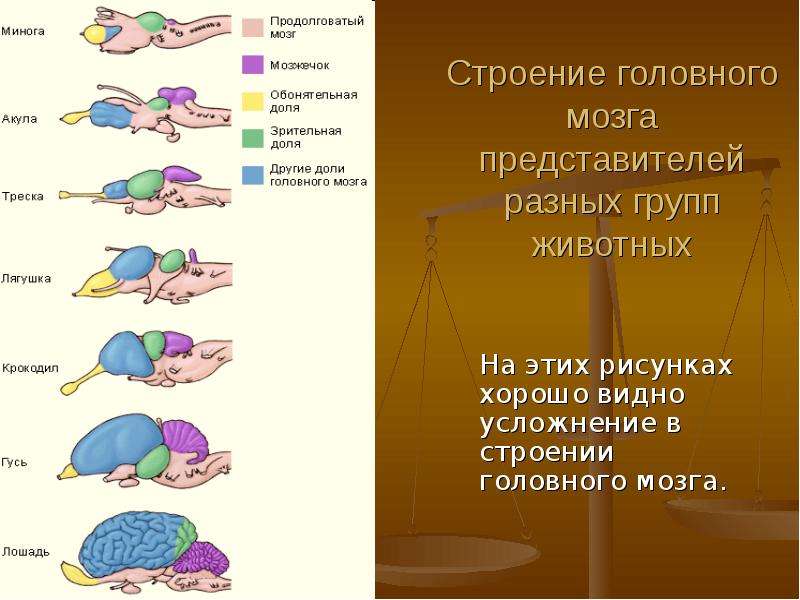 Минога

Акула

Треска

Лягушка

Крокодил

Гусь

Лошадь

Продолговатый мозг

Мозжечок

Обонятельная доля

Зрительная доля

Другие доли головного мозга

Строение головного мозга представителей разных групп животных

На этих рисунках хорошо видно усложнение в строении головного мозга.